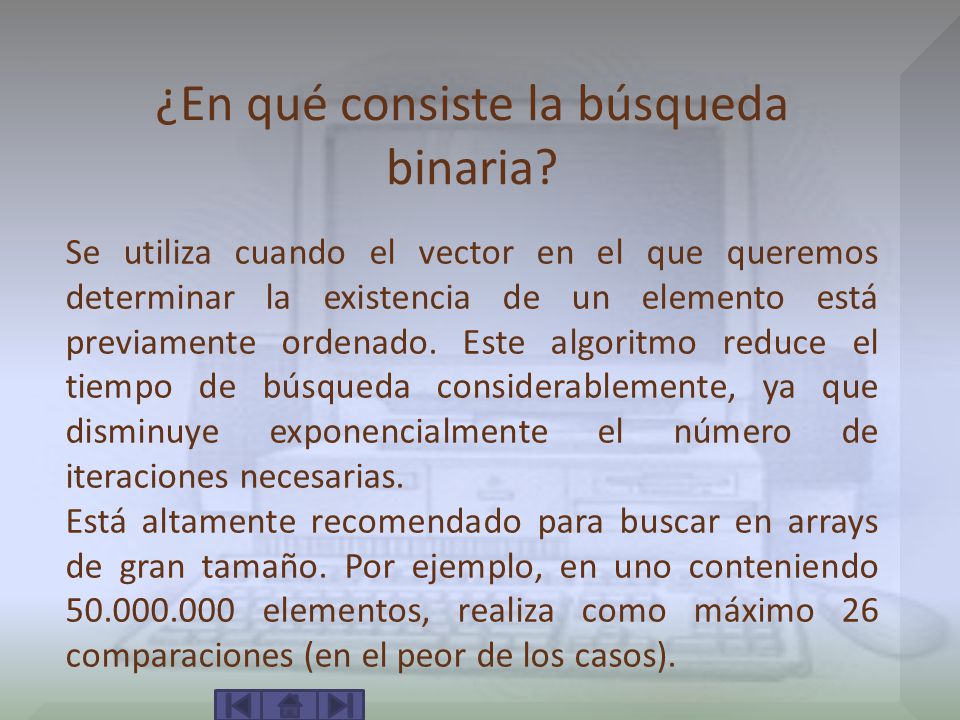 ¿En qué consiste la búsqueda binaria?

Se utiliza cuando el vector en el que queremos determinar la existencia de un elemento está previamente ordenado. Este algoritmo reduce el tiempo de búsqueda considerablemente, ya que disminuye exponencialmente el número de iteraciones necesarias.
Está altamente recomendado para buscar en arrays de gran tamaño. Por ejemplo, en uno conteniendo 50.000.000 elementos, realiza como máximo 26 comparaciones (en el peor de los casos).